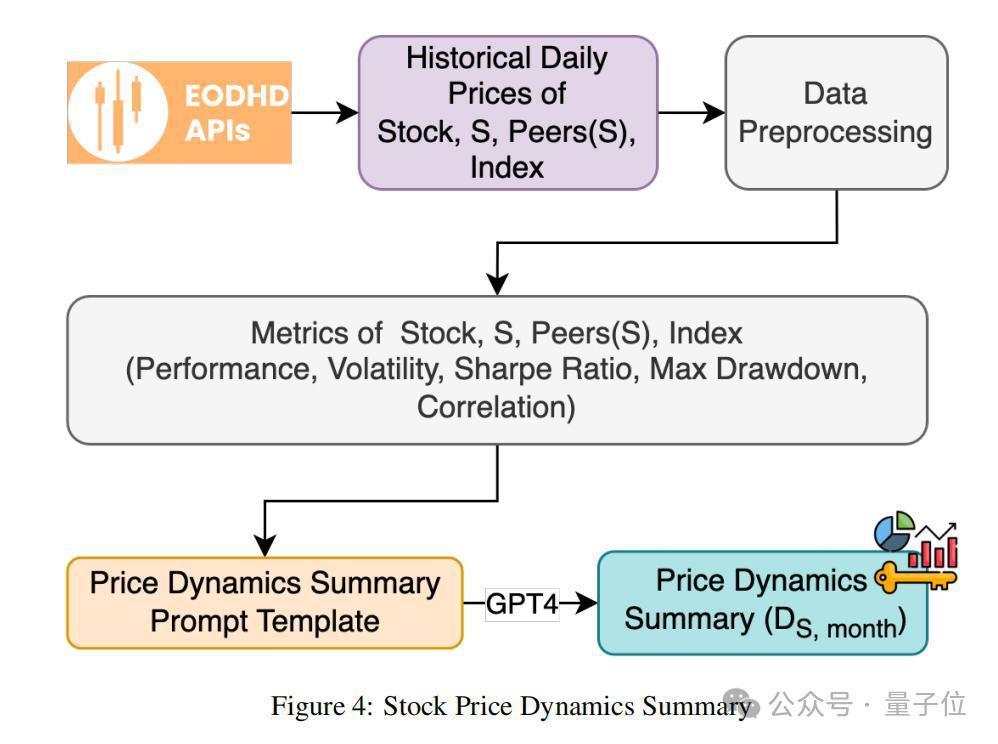 EODHD APIs

Historical Daily Prices of Stock, S, Peers(S), Index

Data Preprocessing

Metrics of Stock, S, Peers(S), Index (Performance, Volatility, Sharpe Ratio, Max Drawdown, Correlation)

Price Dynamics Summary Prompt Template

GPT4

Price Dynamics Summary ($D_{S,\ month}$)

Figure 4: Stock Price Dynamics Summary

公众号 · 量子位